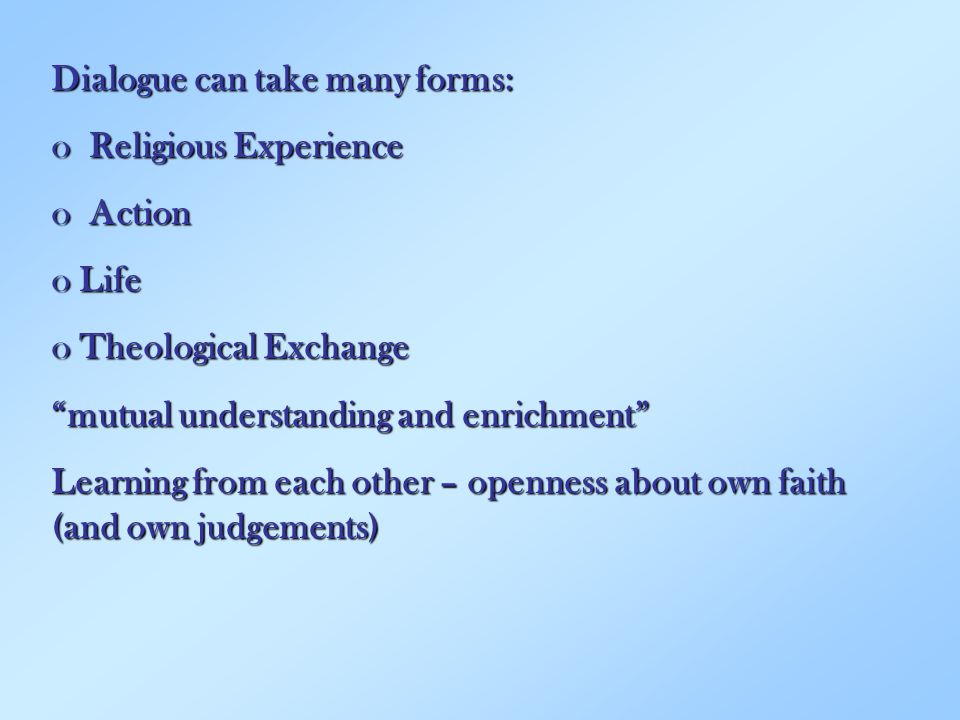 Dialogue can take many forms:

o Religious Experience

o Action

o Life

o Theological Exchange

“mutual understanding and enrichment”

Learning from each other – openness about own faith (and own judgements)